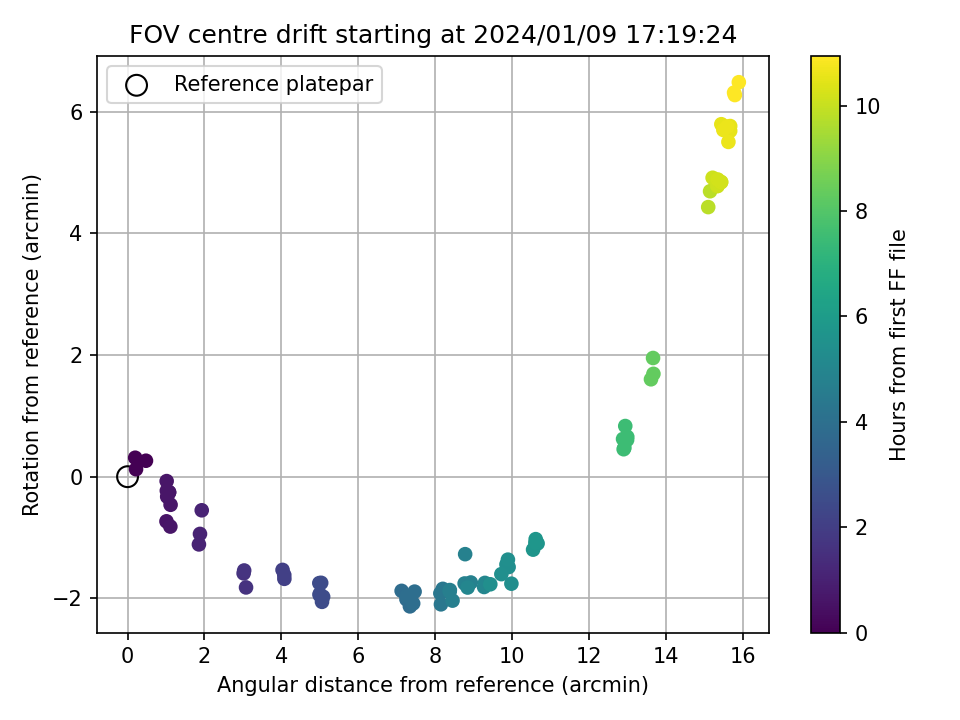 FOV centre drift starting at 2024/01/09 17:19:24

Reference platepar

Rotation from reference (arcmin)

6
4
2
0
−2

0
2
4
6
8
10
12
14
16

Angular distance from reference (arcmin)

10
8
6
4
2
0

Hours from first FF file